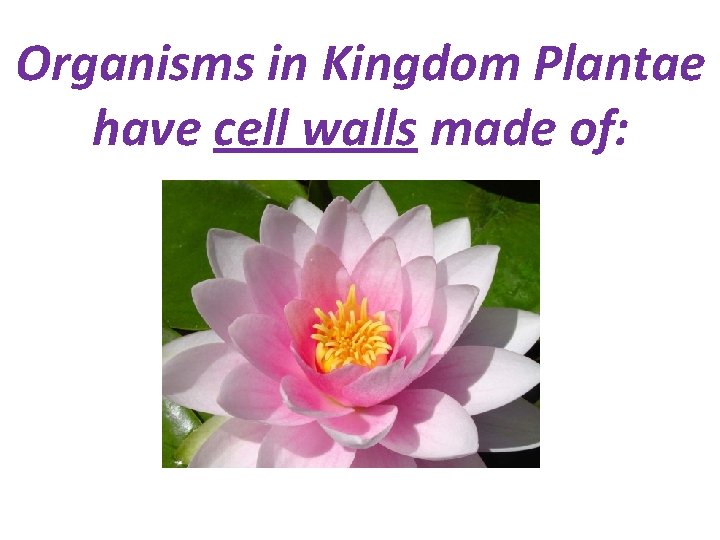 Organisms in Kingdom Plantae have cell walls made of: